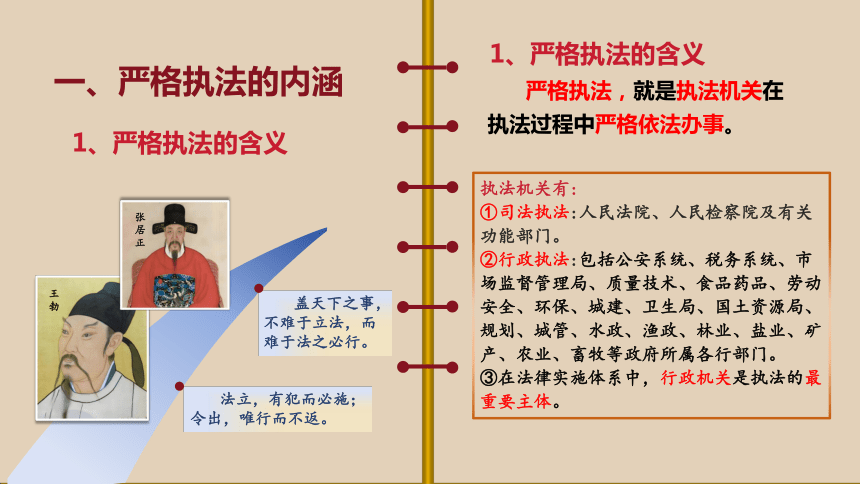 一、严格执法的内涵

1、严格执法的含义

张居正

王勃

盖天下之事，不难于立法，而难于法之必行。

法立，有犯而必施；令出，唯行而不返。

1、严格执法的含义

严格执法，就是执法机关在执法过程中严格依法办事。

执法机关有：
①司法执法：人民法院、人民检察院及有关功能部门。
②行政执法：包括公安系统、税务系统、市场监督管理局、质量技术、食品药品、劳动安全、环保、城建、卫生局、国土资源局、规划、城管、水政、渔政、林业、盐业、矿产、农业、畜牧等政府所属各行部门。
③在法律实施体系中，行政机关是执法的最重要主体。